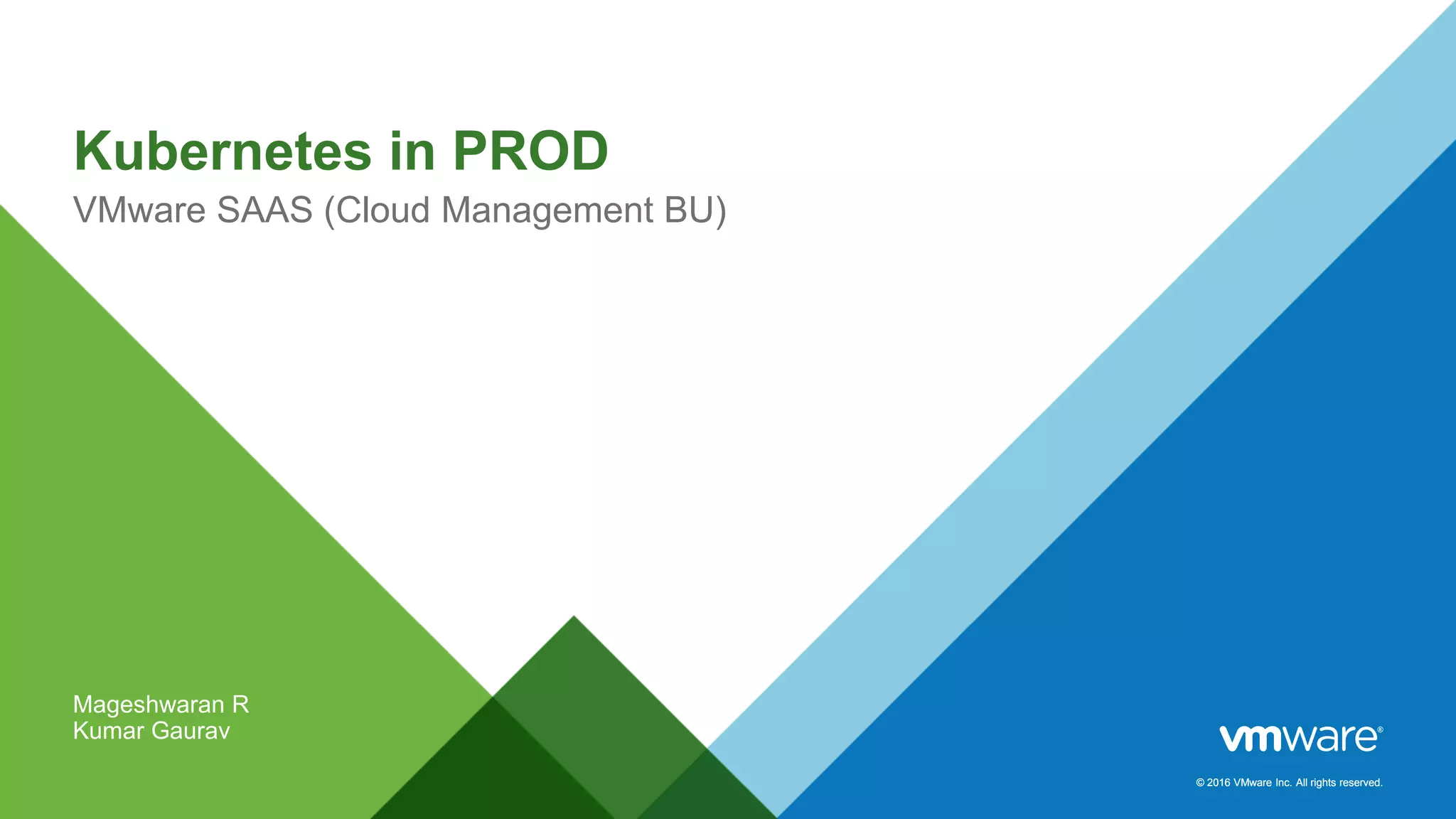 Kubernetes in PROD
VMware SAAS (Cloud Management BU)

Mageshwaran R
Kumar Gaurav

vmware®

© 2016 VMware Inc. All rights reserved.